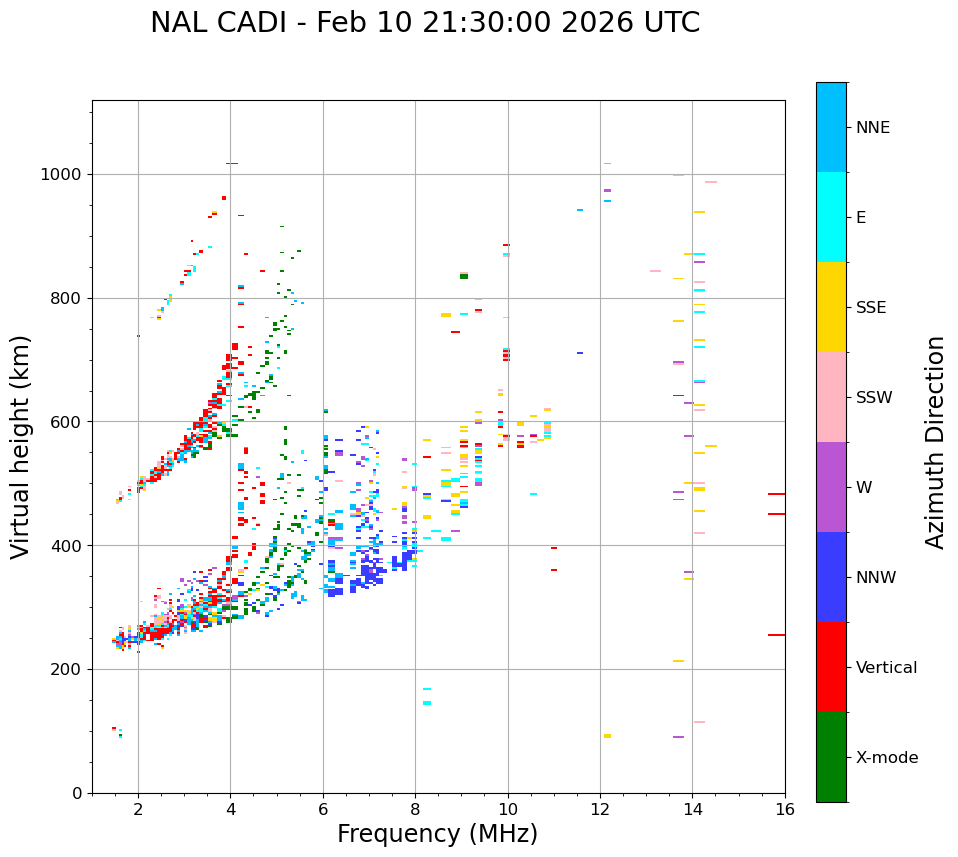 NAL CADI - Feb 10 21:30:00 2026 UTC

Virtual height (km)

1000
800
600
400
200
0

2
4
6
8
10
12
14
16

Frequency (MHz)

NNE
E
SSE
SSW
W
NNW
Vertical
X-mode

Azimuth Direction